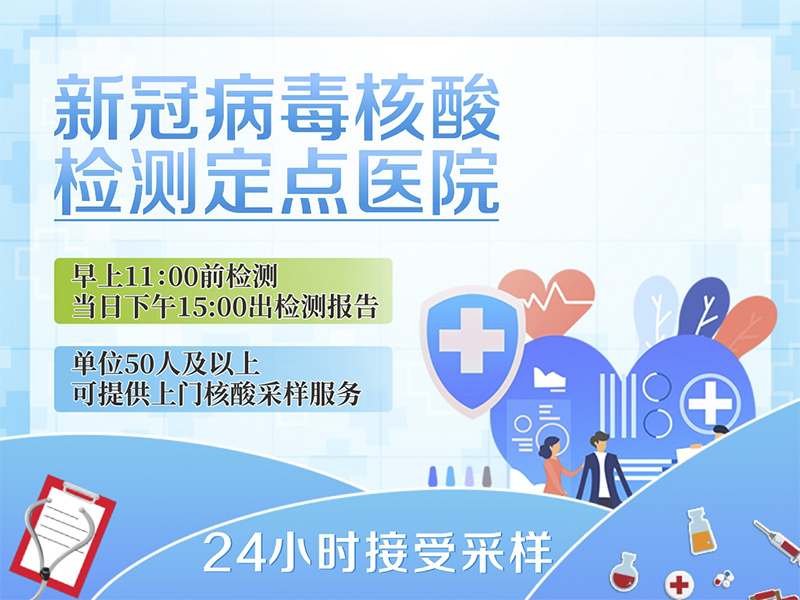 新冠病毒核酸
检测定点医院

早上11:00前检测
当日下午15:00出检测报告

单位50人及以上
可提供上门核酸采样服务

24小时接受采样